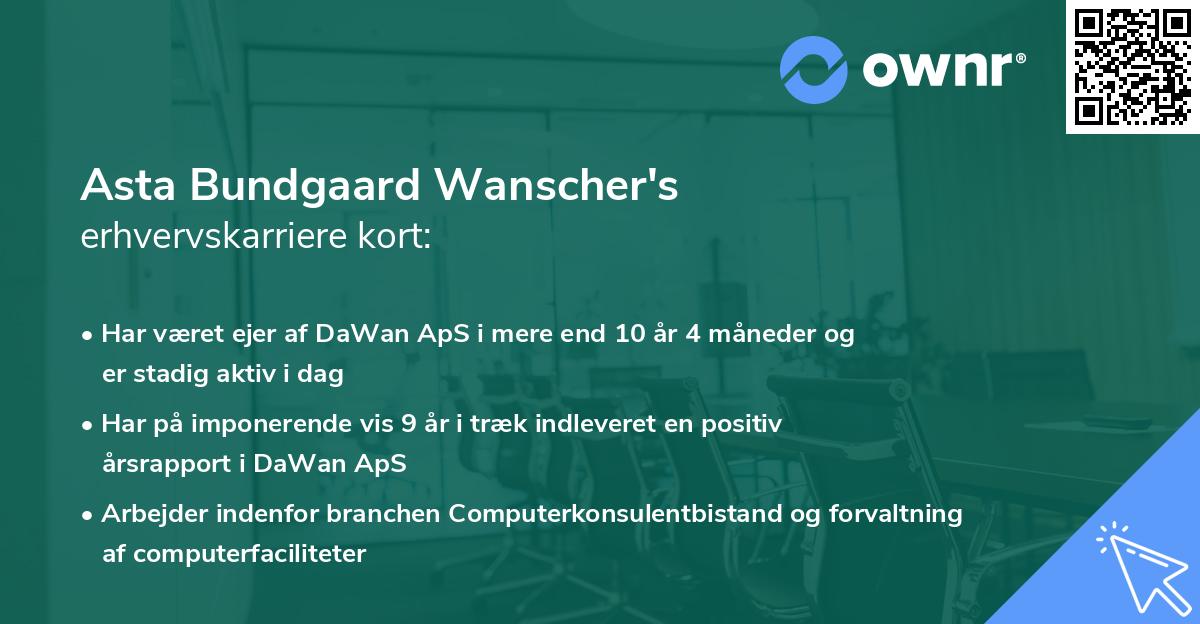 ownr®

Asta Bundgaard Wanscher's
erhvervskarriere kort:

• Har været ejer af DaWan ApS i mere end 10 år 4 måneder og er stadig aktiv i dag

• Har på imponerende vis 9 år i træk indleveret en positiv årsrapport i DaWan ApS

• Arbejder indenfor branchen Computerkonsulentbistand og forvaltning af computerfaciliteter